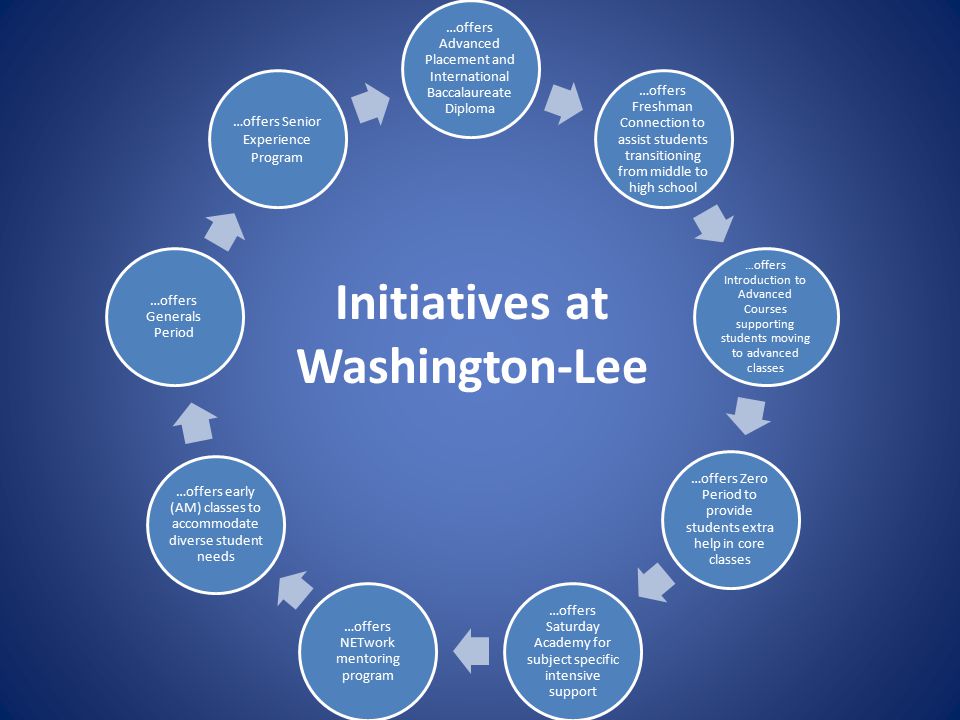 Initiatives at Washington-Lee

…offers Advanced Placement and International Baccalaureate Diploma

…offers Freshman Connection to assist students transitioning from middle to high school

…offers Introduction to Advanced Courses supporting students moving to advanced classes

…offers Zero Period to provide students extra help in core classes

…offers Saturday Academy for subject specific intensive support

…offers NETwork mentoring program

…offers early (AM) classes to accommodate diverse student needs

…offers Generals Period

…offers Senior Experience Program